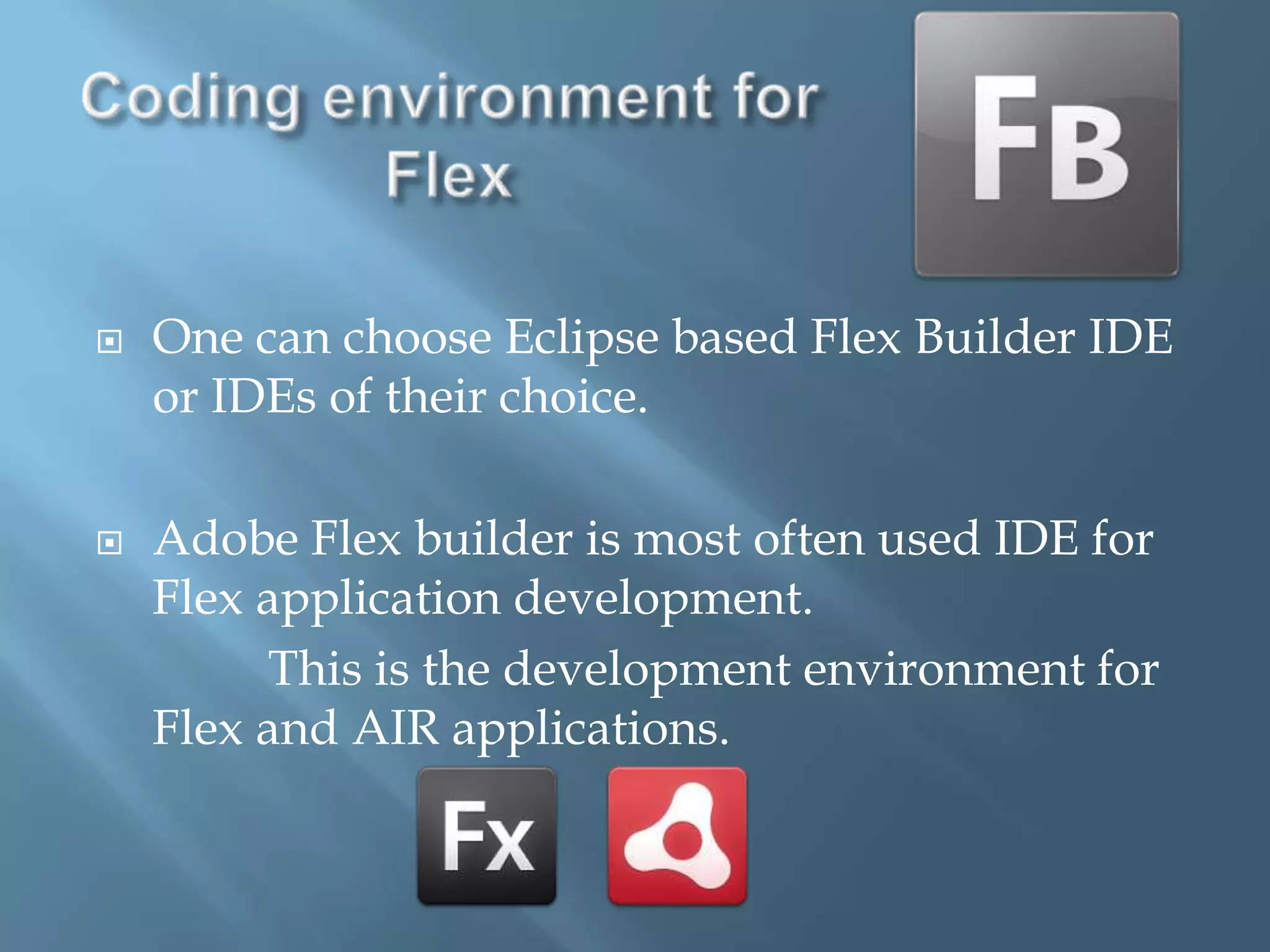 Coding environment for Flex

FB

One can choose Eclipse based Flex Builder IDE or IDEs of their choice.

Adobe Flex builder is most often used IDE for Flex application development.
This is the development environment for Flex and AIR applications.

Fx